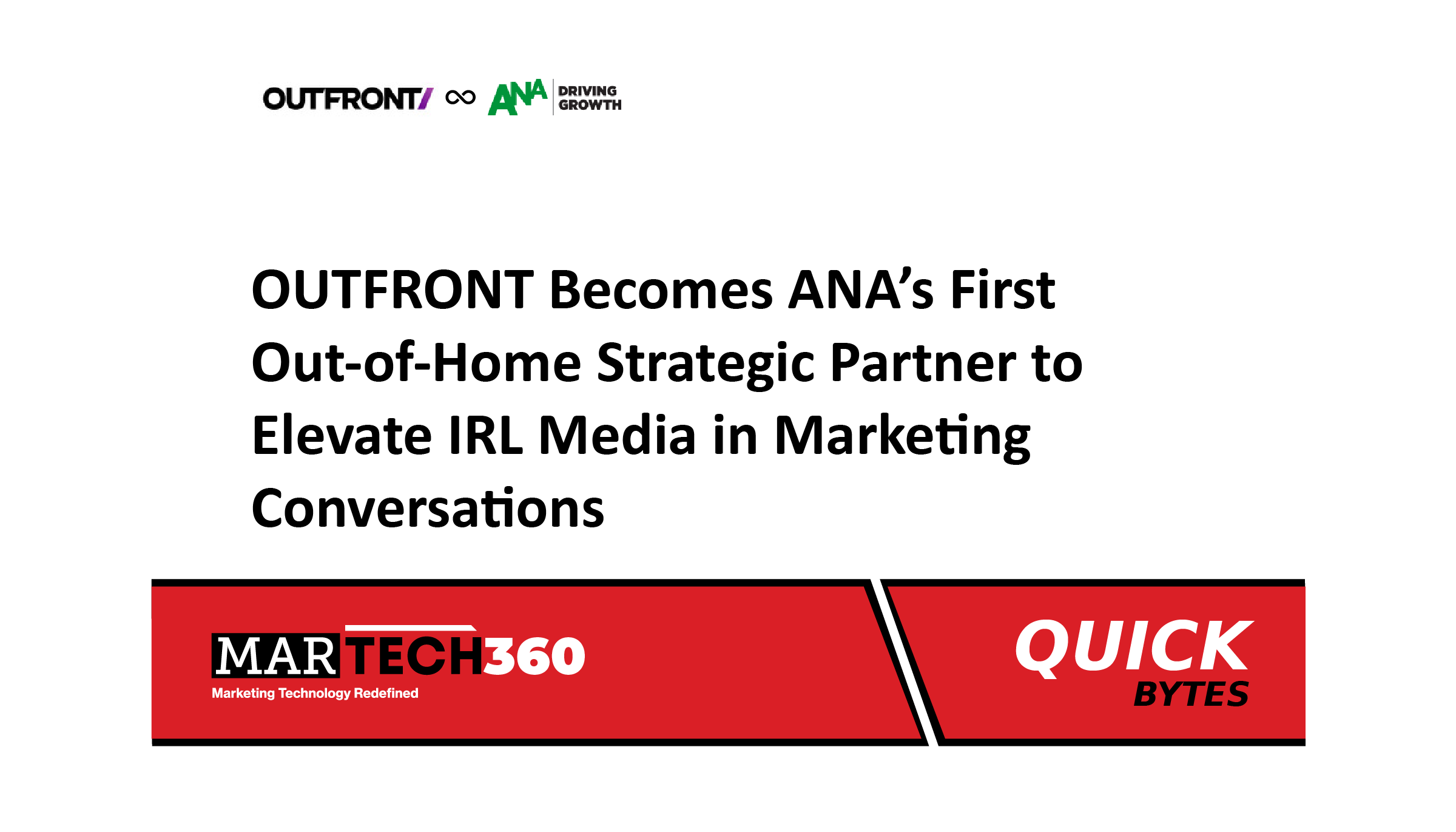 OUTFRONT/ ∞ ANA DRIVING GROWTH

OUTFRONT Becomes ANA's First Out-of-Home Strategic Partner to Elevate IRL Media in Marketing Conversations

MARTECH360
Marketing Technology Redefined

QUICK BYTES